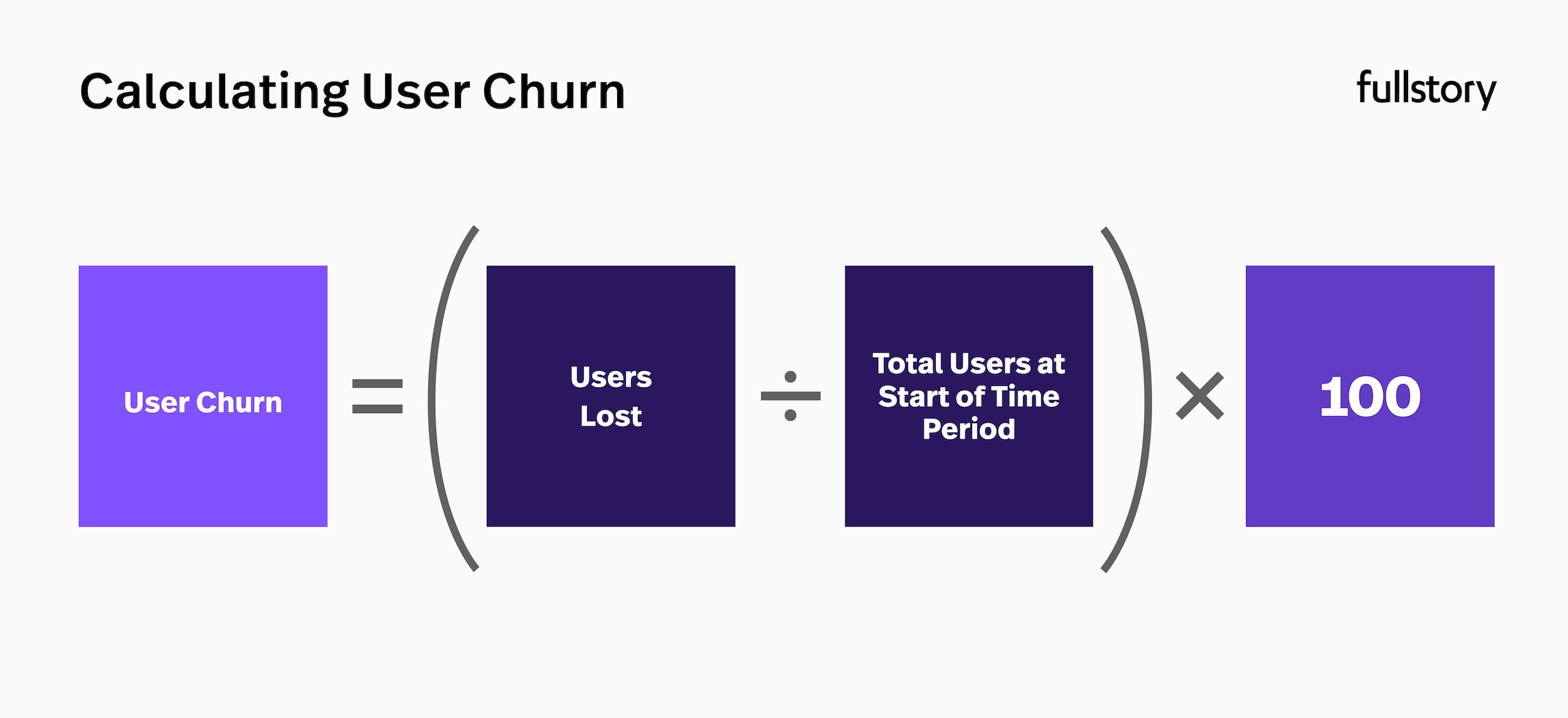 Calculating User Churn

fullstory

User Churn = ( Users Lost ÷ Total Users at Start of Time Period ) × 100